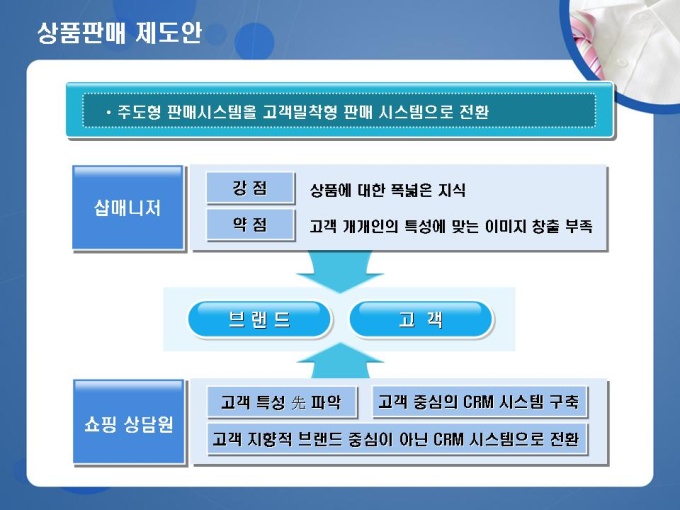 상품판매 제도안

• 주도형 판매시스템을 고객밀착형 판매 시스템으로 전환

샵매니저

강 점 상품에 대한 폭넓은 지식

약 점 고객 개개인의 특성에 맞는 이미지 창출 부족

브 랜 드

고 객

쇼핑 상담원

고객 특성 先 파악

고객 중심의 CRM 시스템 구축

고객 지향적 브랜드 중심이 아닌 CRM 시스템으로 전환